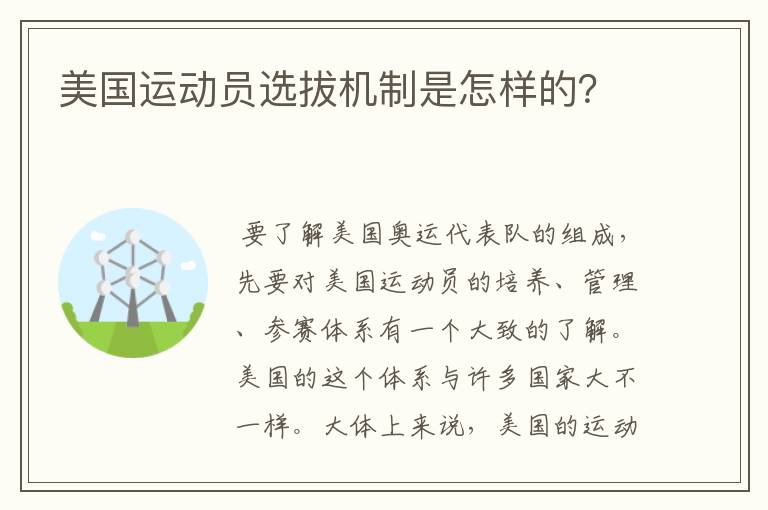 美国运动员选拔机制是怎样的?

要了解美国奥运代表队的组成，先要对美国运动员的培养、管理、参赛体系有一个大致的了解。美国的这个体系与许多国家大不一样。大体上来说，美国的运动